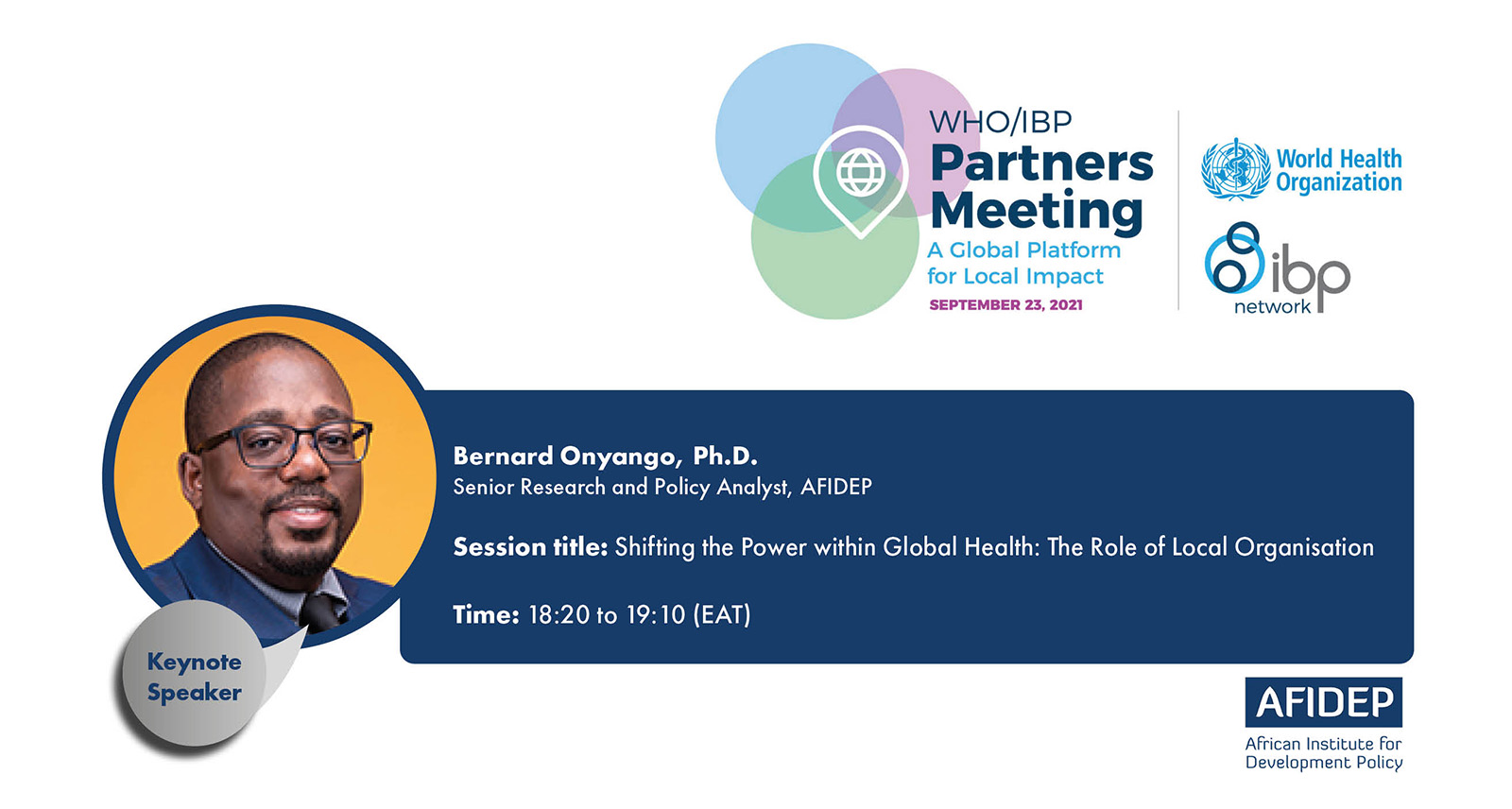 WHO/IBP
Partners
Meeting
A Global Platform
for Local Impact
SEPTEMBER 23, 2021

World Health
Organization

ibp
network

Bernard Onyango, Ph.D.
Senior Research and Policy Analyst, AFIDEP

Session title: Shifting the Power within Global Health: The Role of Local Organisation

Time: 18:20 to 19:10 (EAT)

Keynote
Speaker

AFIDEP
African Institute for
Development Policy